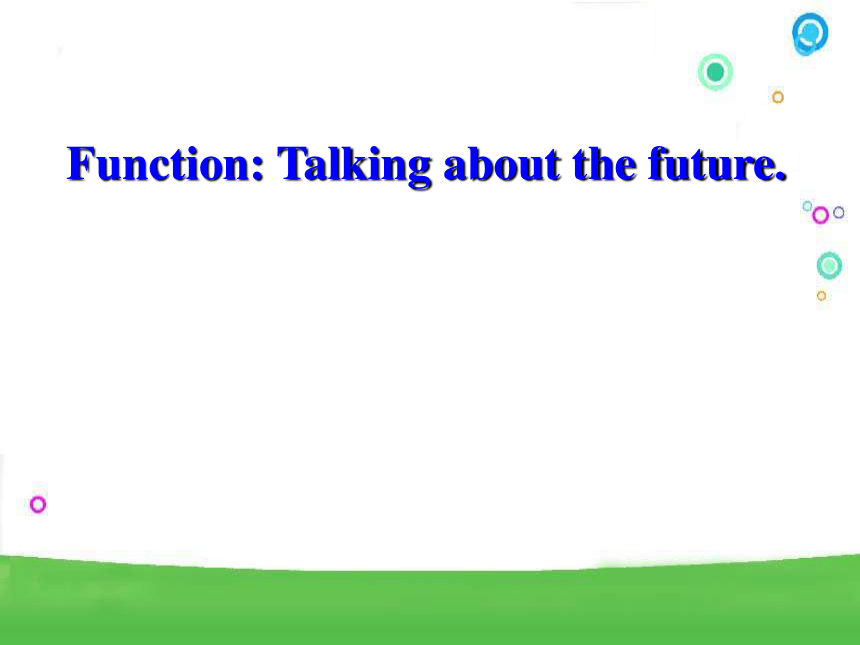 Function: Talking about the future.